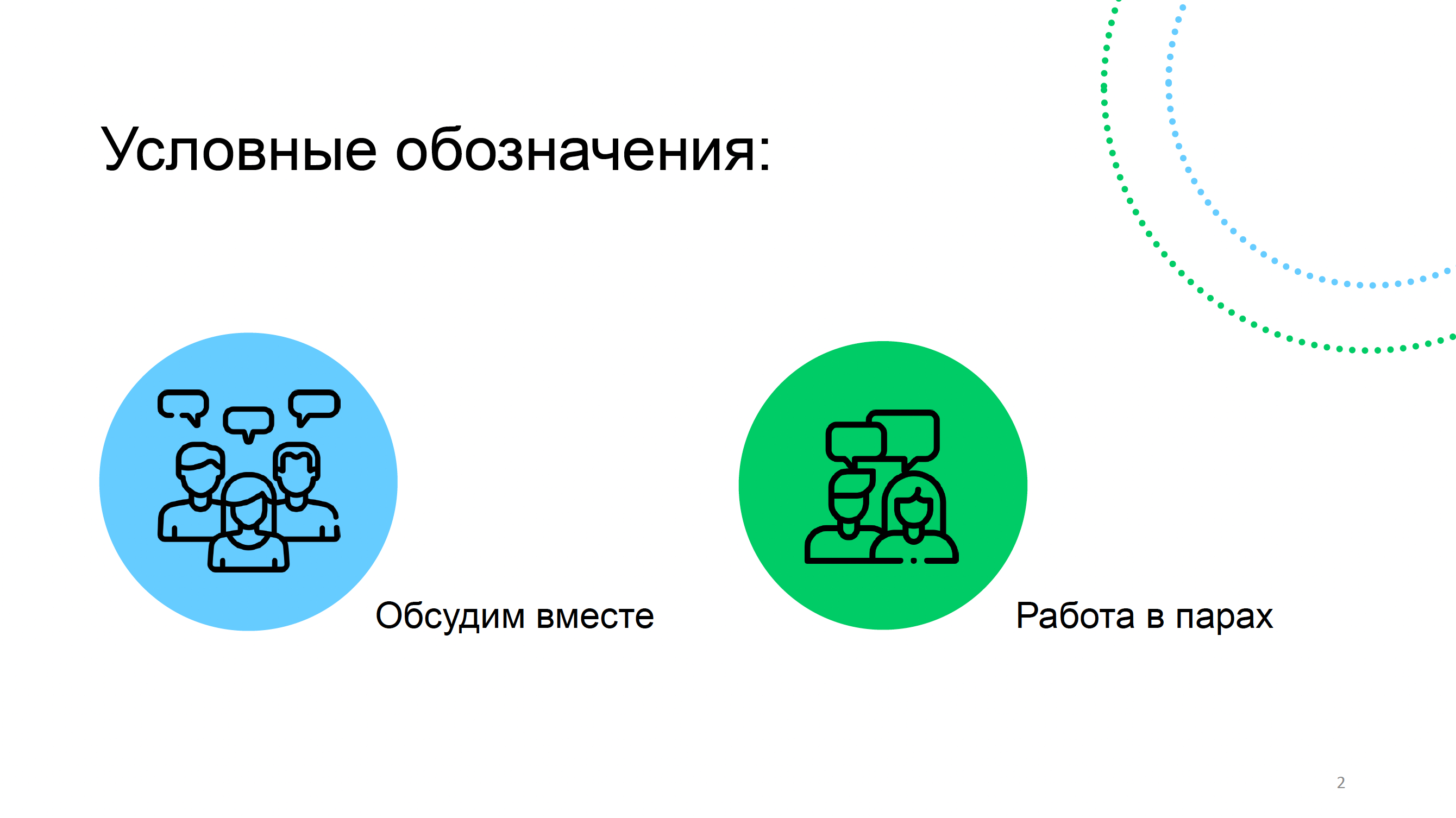 Условные обозначения:

Обсудим вместе

Работа в парах

2